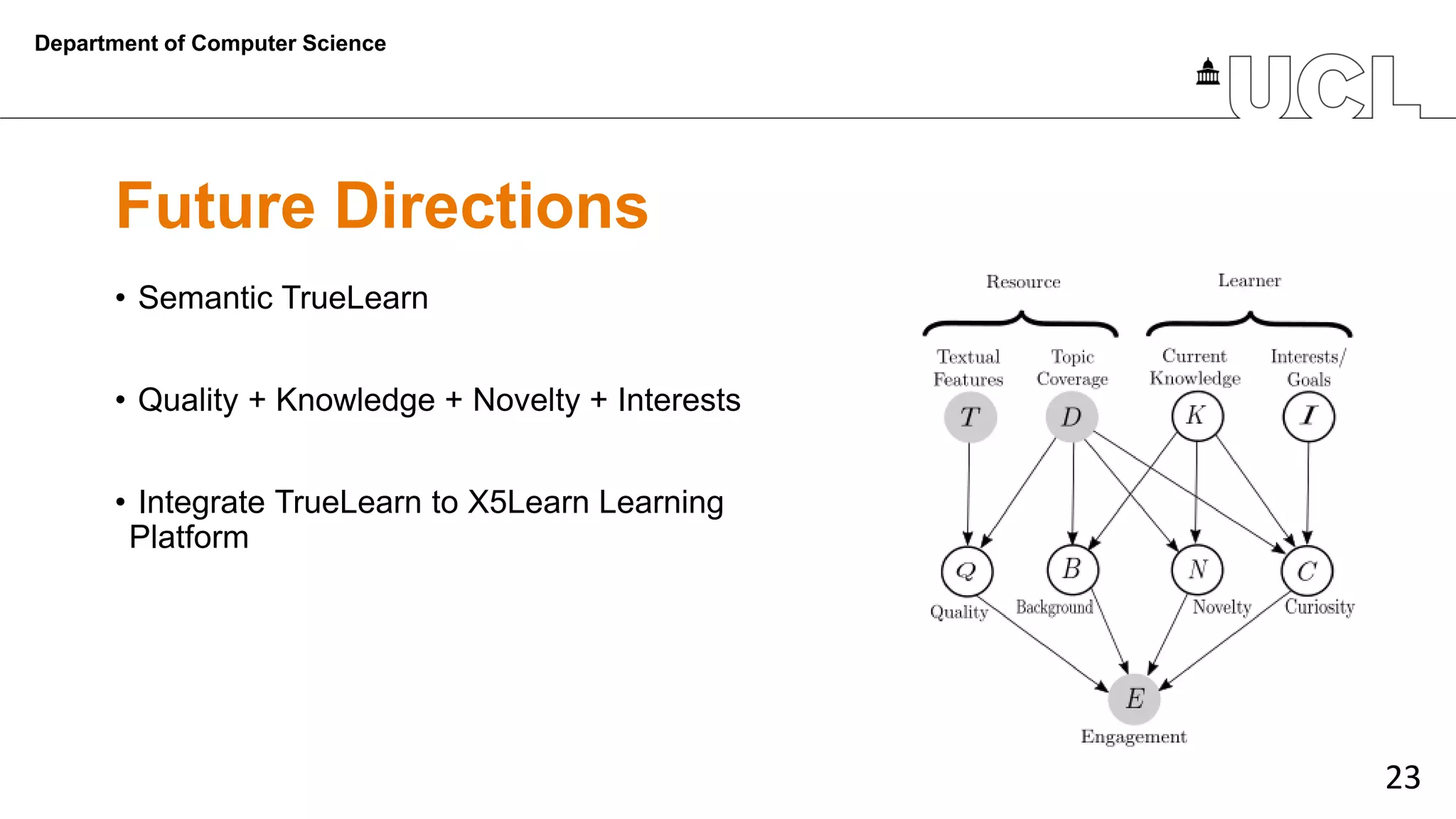 Department of Computer Science

UCL

Future Directions

• Semantic TrueLearn

• Quality + Knowledge + Novelty + Interests

• Integrate TrueLearn to X5Learn Learning Platform

Resource

Learner

Textual Features

Topic Coverage

Current Knowledge

Interests/ Goals

$T$

$D$

$K$

$I$

$Q$

$B$

$N$

$C$

Quality

Background

Novelty

Curiosity

$E$

Engagement

23